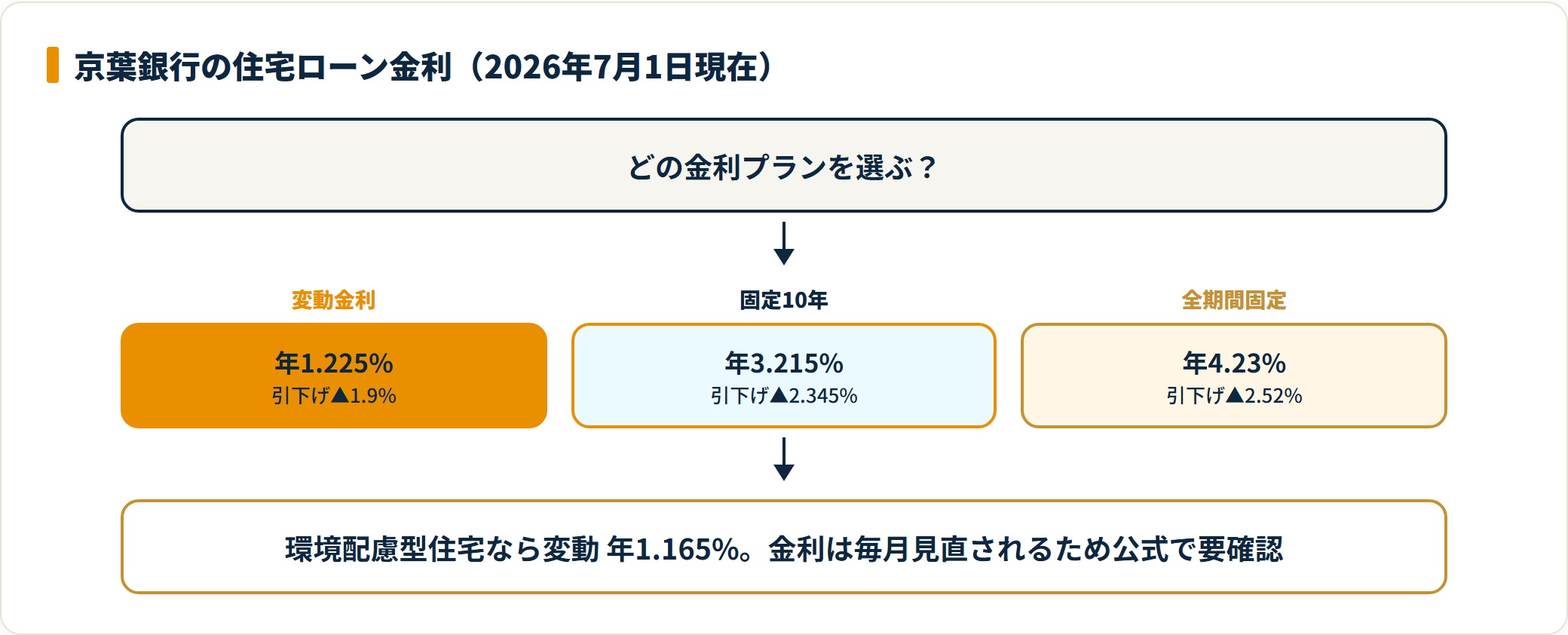 京葉銀行の住宅ローン金利（2026年7月1日現在）

どの金利プランを選ぶ？

変動金利

年1.225%
引下げ▲1.9%

固定10年

年3.215%
引下げ▲2.345%

全期間固定

年4.23%
引下げ▲2.52%

環境配慮型住宅なら変動 年1.165%。金利は毎月見直されるため公式で要確認